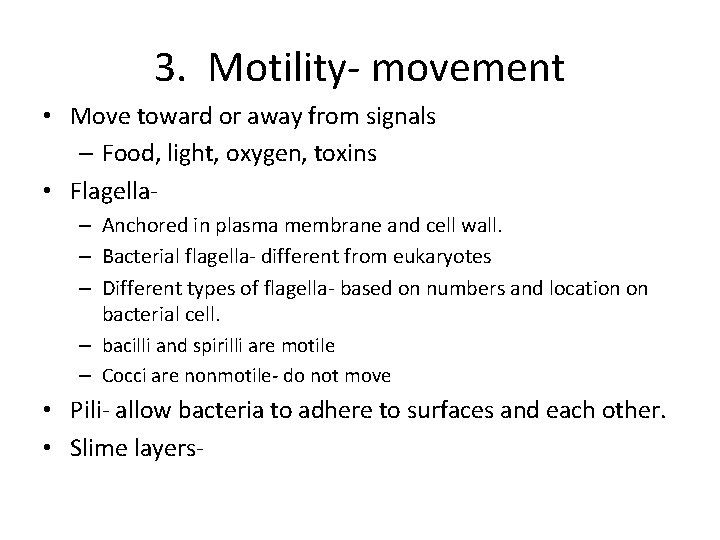 3. Motility- movement

• Move toward or away from signals
– Food, light, oxygen, toxins
• Flagella-
– Anchored in plasma membrane and cell wall.
– Bacterial flagella- different from eukaryotes
– Different types of flagella- based on numbers and location on bacterial cell.
– bacilli and spirilli are motile
– Cocci are nonmotile- do not move
• Pili- allow bacteria to adhere to surfaces and each other.
• Slime layers-